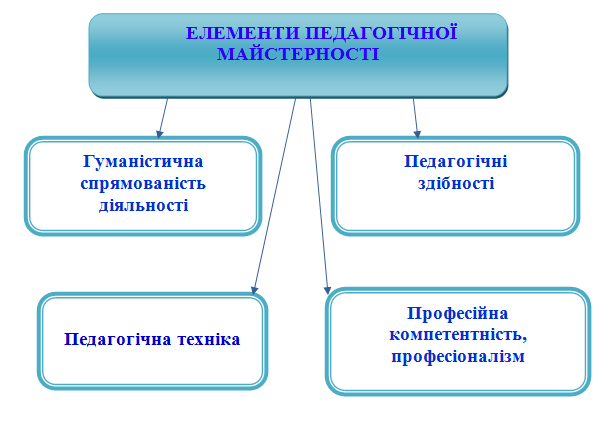 ЕЛЕМЕНТИ ПЕДАГОГІЧНОЇ МАЙСТЕРНОСТІ

Гуманістична спрямованість діяльності

Педагогічні здібності

Педагогічна техніка

Професійна компетентність, професіоналізм